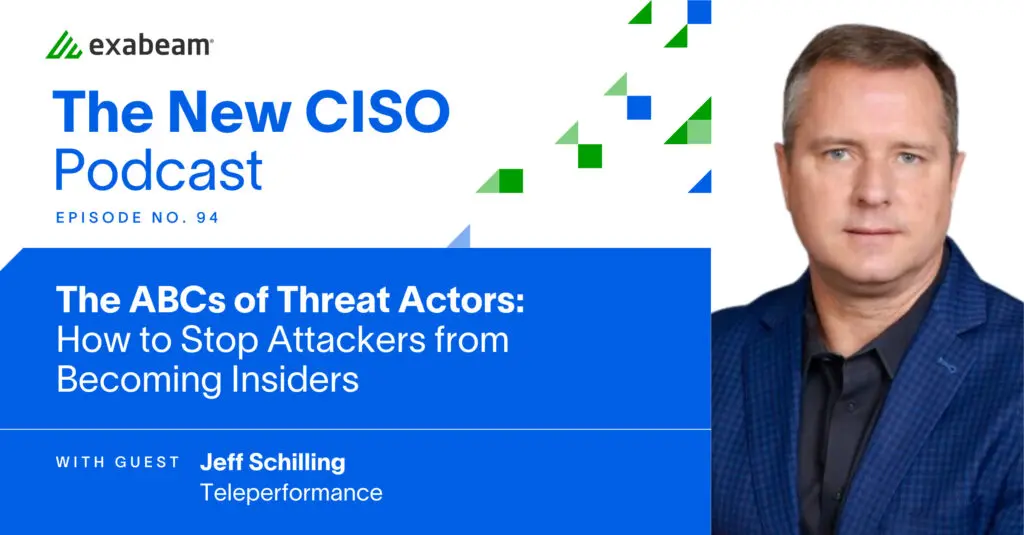 exabeam

The New CISO Podcast

EPISODE NO. 94

The ABCs of Threat Actors: How to Stop Attackers from Becoming Insiders

WITH GUEST Jeff Schilling
Teleperformance